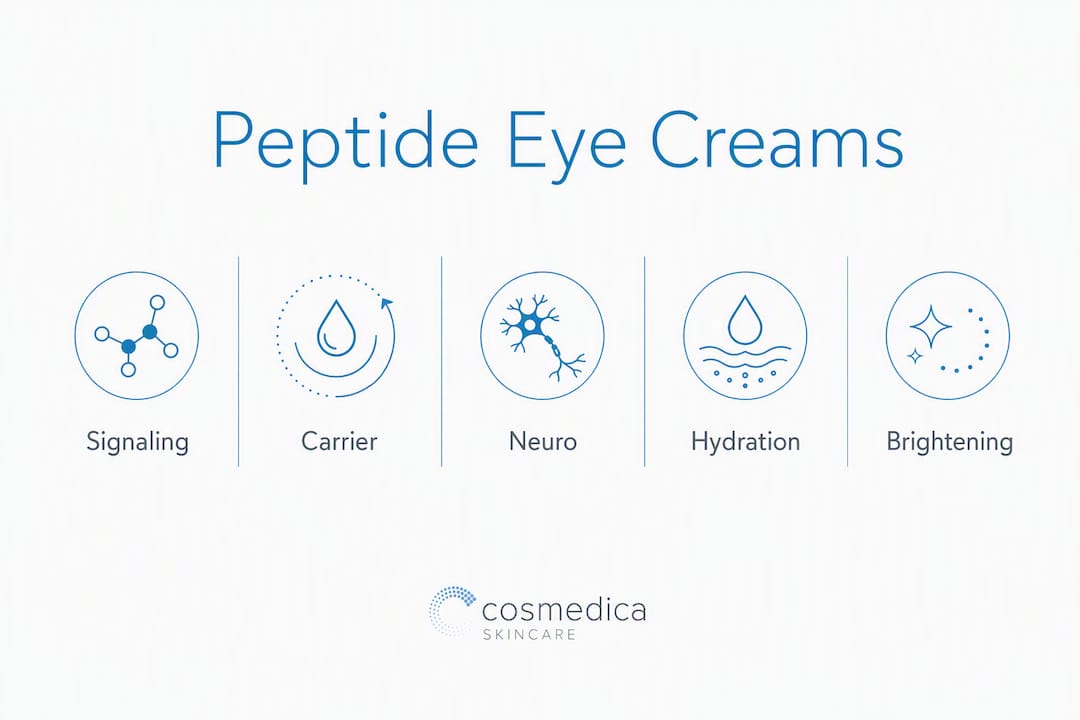 Peptide Eye Creams

Signaling

Carrier

Neuro

Hydration

Brightening

cosmedica
SKINCARE